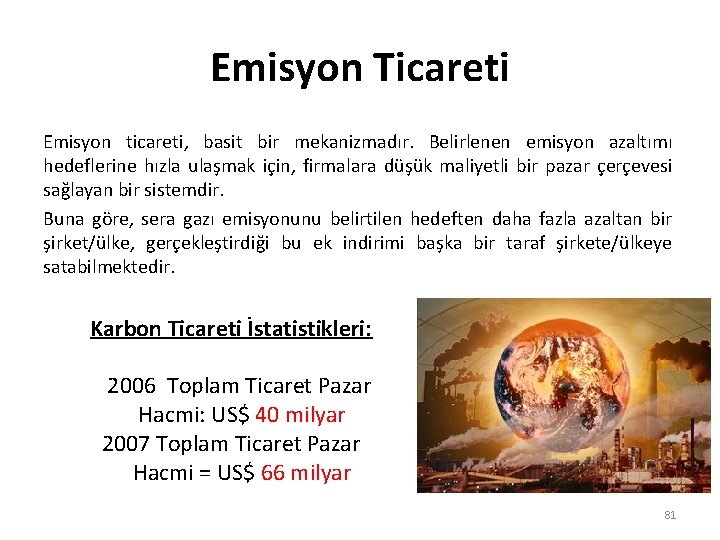 Emisyon Ticareti

Emisyon ticareti, basit bir mekanizmadır. Belirlenen emisyon azaltımı hedeflerine hızla ulaşmak için, firmalara düşük maliyetli bir pazar çerçevesi sağlayan bir sistemdir.

Buna göre, sera gazı emisyonunu belirtilen hedeften daha fazla azaltan bir şirket/ülke, gerçekleştirdiği bu ek indirimi başka bir taraf şirkete/ülkeye satabilmektedir.

Karbon Ticareti İstatistikleri:

2006 Toplam Ticaret Pazar Hacmi: US$ 40 milyar
2007 Toplam Ticaret Pazar Hacmi = US$ 66 milyar

81